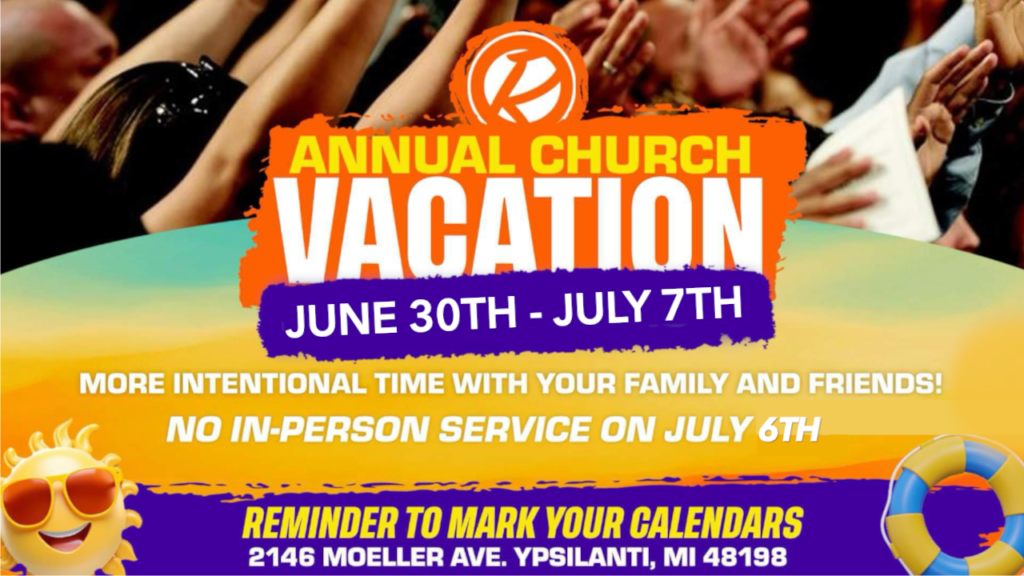 R

ANNUAL CHURCH
VACATION
JUNE 30TH - JULY 7TH

MORE INTENTIONAL TIME WITH YOUR FAMILY AND FRIENDS!
NO IN-PERSON SERVICE ON JULY 6TH

REMINDER TO MARK YOUR CALENDARS
2146 MOELLER AVE. YPSILANTI, MI 48198